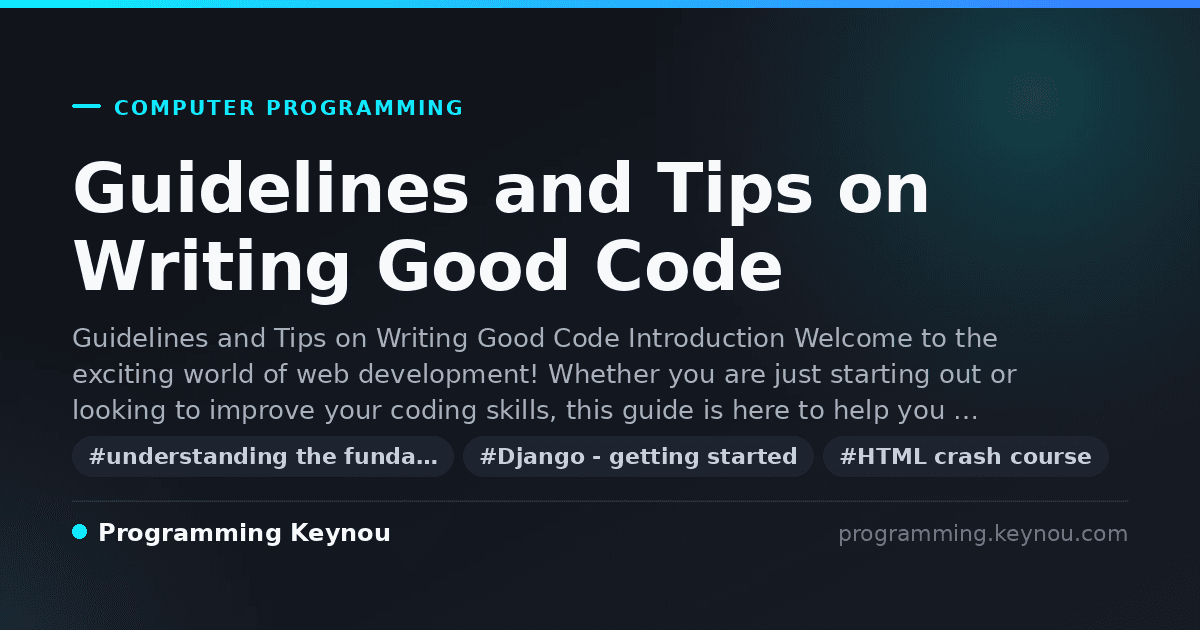 COMPUTER PROGRAMMING

Guidelines and Tips on Writing Good Code

Guidelines and Tips on Writing Good Code Introduction Welcome to the exciting world of web development! Whether you are just starting out or looking to improve your coding skills, this guide is here to help you …

#understanding the funda… #Django - getting started #HTML crash course

Programming Keynou

programming.keynou.com